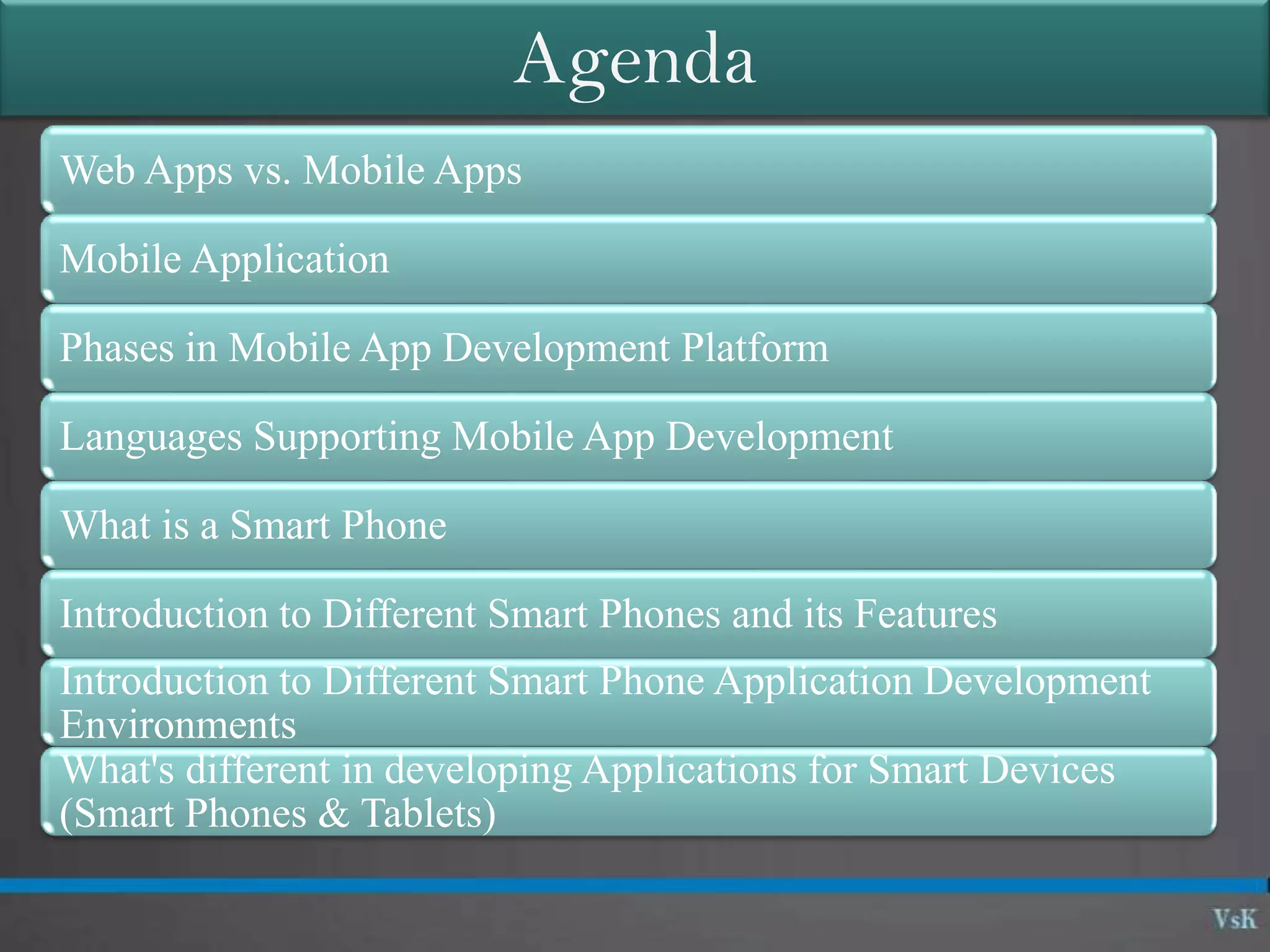 Agenda

Web Apps vs. Mobile Apps

Mobile Application

Phases in Mobile App Development Platform

Languages Supporting Mobile App Development

What is a Smart Phone

Introduction to Different Smart Phones and its Features

Introduction to Different Smart Phone Application Development Environments

What's different in developing Applications for Smart Devices (Smart Phones & Tablets)

VsK